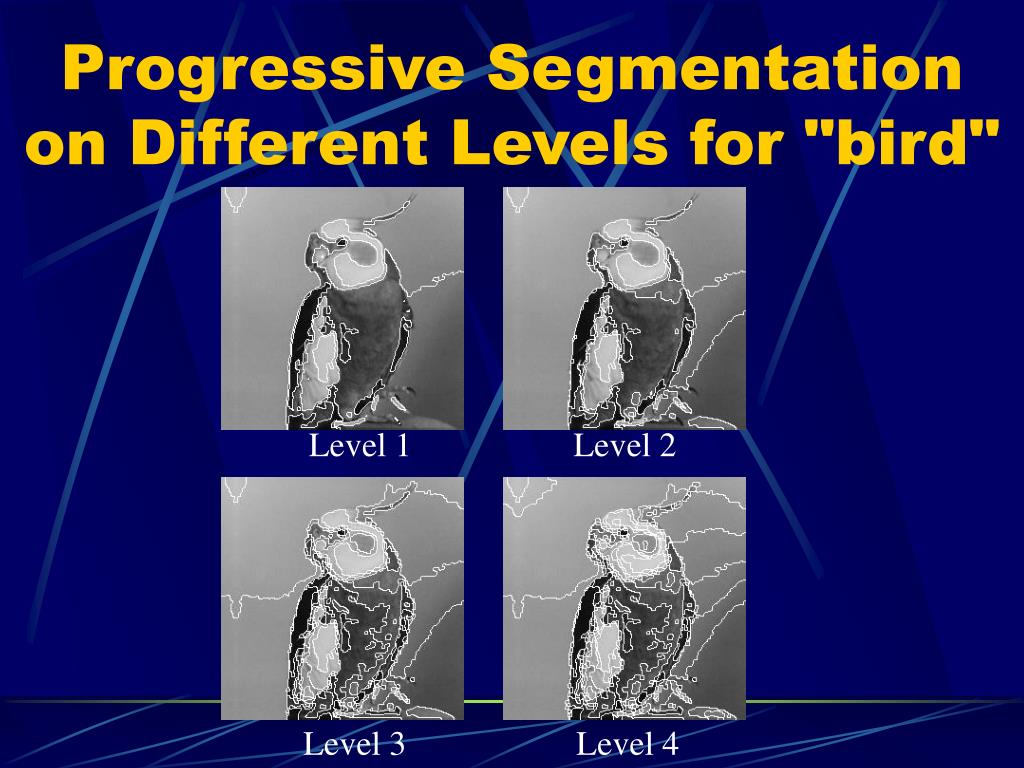 Progressive Segmentation on Different Levels for "bird"

Level 1

Level 2

Level 3

Level 4